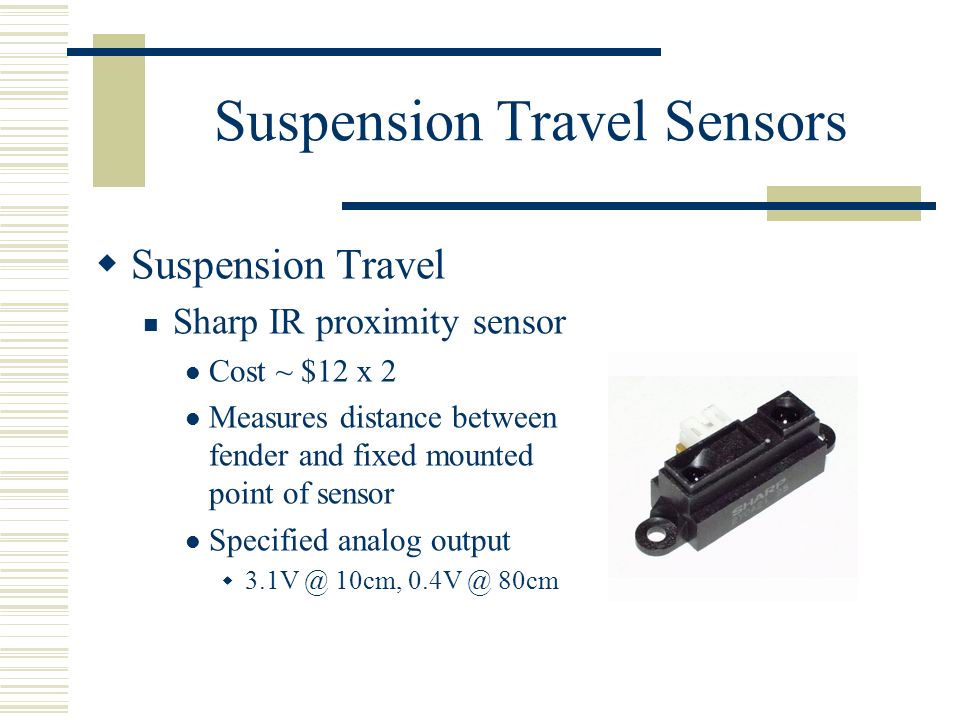 Suspension Travel Sensors

Suspension Travel

Sharp IR proximity sensor

Cost ~ \$12 x 2

Measures distance between fender and fixed mounted point of sensor

Specified analog output

3.1V @ 10cm, 0.4V @ 80cm

SHARP